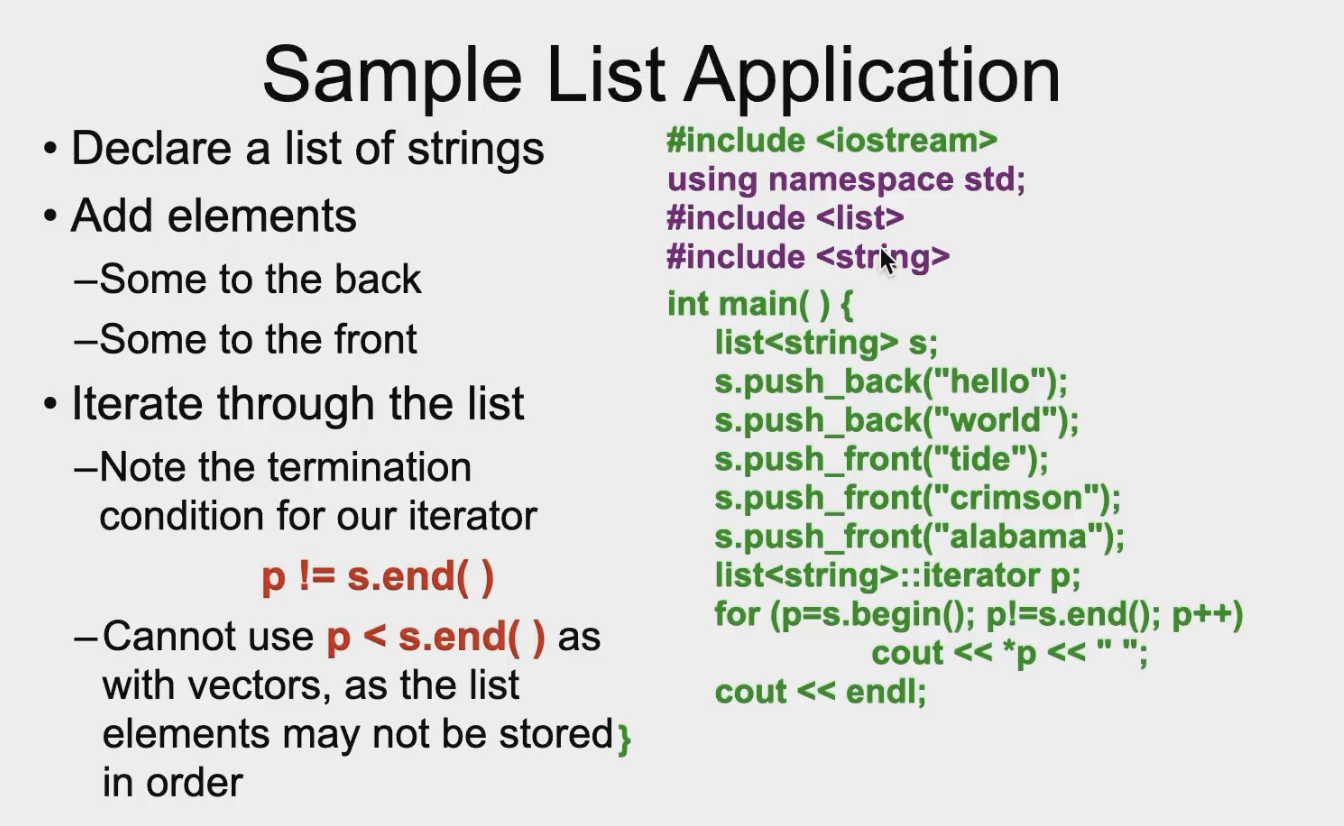 Sample List Application

• Declare a list of strings
• Add elements
–Some to the back
–Some to the front
• Iterate through the list
–Note the termination condition for our iterator
p != s.end( )
–Cannot use p < s.end( ) as with vectors, as the list elements may not be stored in order

#include <iostream>
using namespace std;
#include <list>
#include <string>
int main( ) {
list<string> s;
s.push_back("hello");
s.push_back("world");
s.push_front("tide");
s.push_front("crimson");
s.push_front("alabama");
list<string>::iterator p;
for (p=s.begin(); p!=s.end(); p++)
cout << *p << " ";
cout << endl;
}